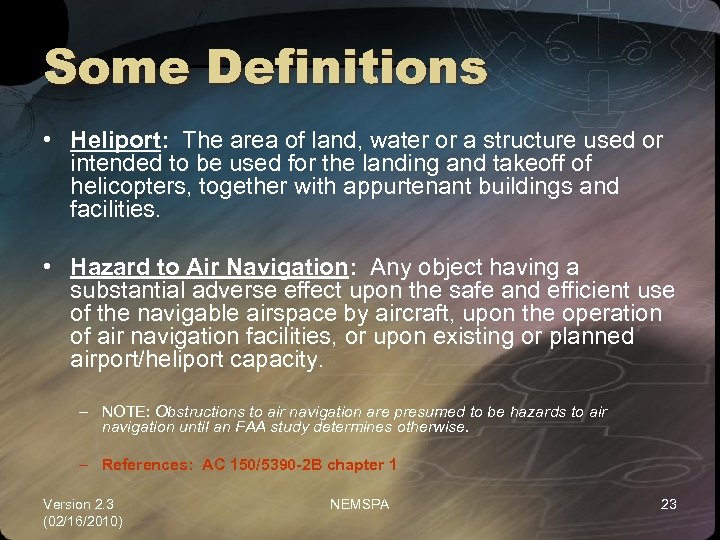 Some Definitions

• Heliport: The area of land, water or a structure used or intended to be used for the landing and takeoff of helicopters, together with appurtenant buildings and facilities.

• Hazard to Air Navigation: Any object having a substantial adverse effect upon the safe and efficient use of the navigable airspace by aircraft, upon the operation of air navigation facilities, or upon existing or planned airport/heliport capacity.

– NOTE: Obstructions to air navigation are presumed to be hazards to air navigation until an FAA study determines otherwise.

– References: AC 150/5390-2B chapter 1

Version 2.3 (02/16/2010)

NEMSPA

23